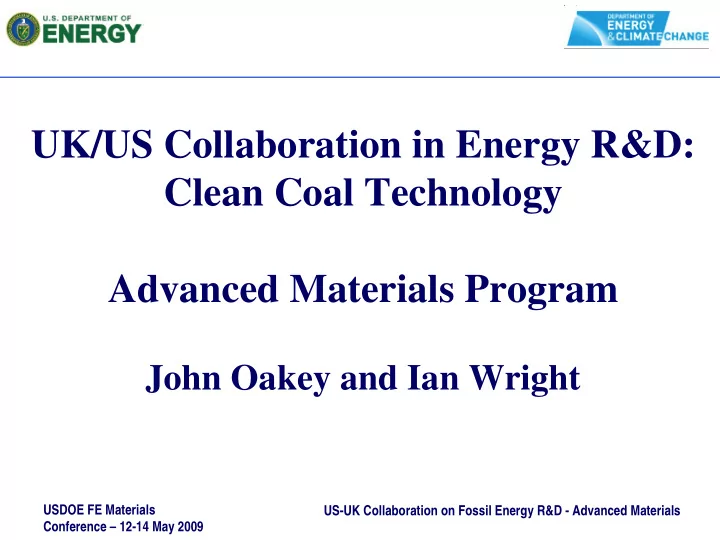 U.S. DEPARTMENT OF ENERGY

DEPARTMENT OF ENERGY & CLIMATE CHANGE

UK/US Collaboration in Energy R&D: Clean Coal Technology

Advanced Materials Program

John Oakey and Ian Wright

USDOE FE Materials Conference – 12-14 May 2009

US-UK Collaboration on Fossil Energy R&D - Advanced Materials